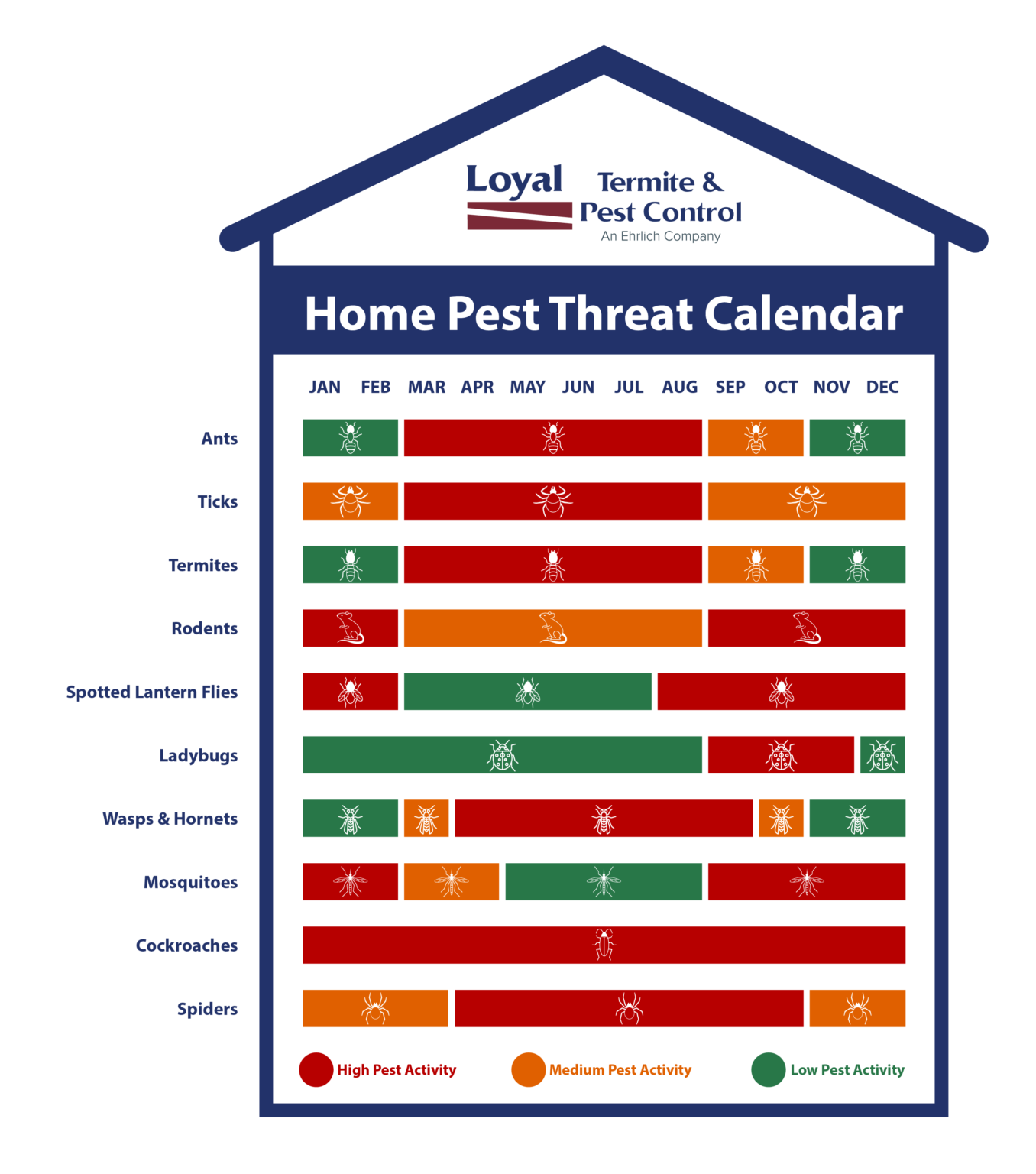 Loyal Termite & Pest Control
An Ehrlich Company

Home Pest Threat Calendar

JAN FEB MAR APR MAY JUN JUL AUG SEP OCT NOV DEC

Ants
Ticks
Termites
Rodents
Spotted Lantern Flies
Ladybugs
Wasps & Hornets
Mosquitoes
Cockroaches
Spiders

High Pest Activity
Medium Pest Activity
Low Pest Activity